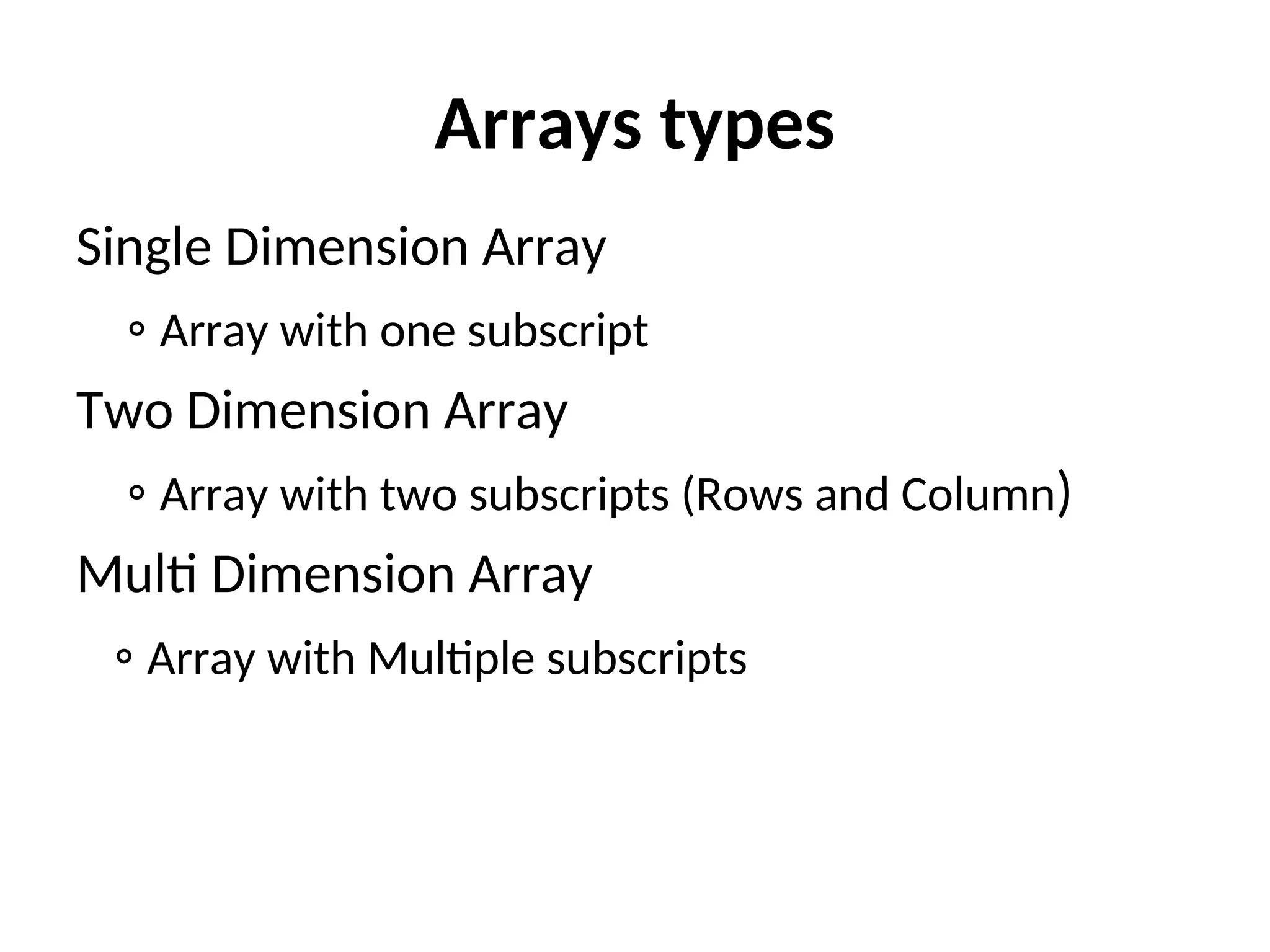 Arrays types

Single Dimension Array

◦ Array with one subscript

Two Dimension Array

◦ Array with two subscripts (Rows and Column)

Multi Dimension Array

◦ Array with Multiple subscripts